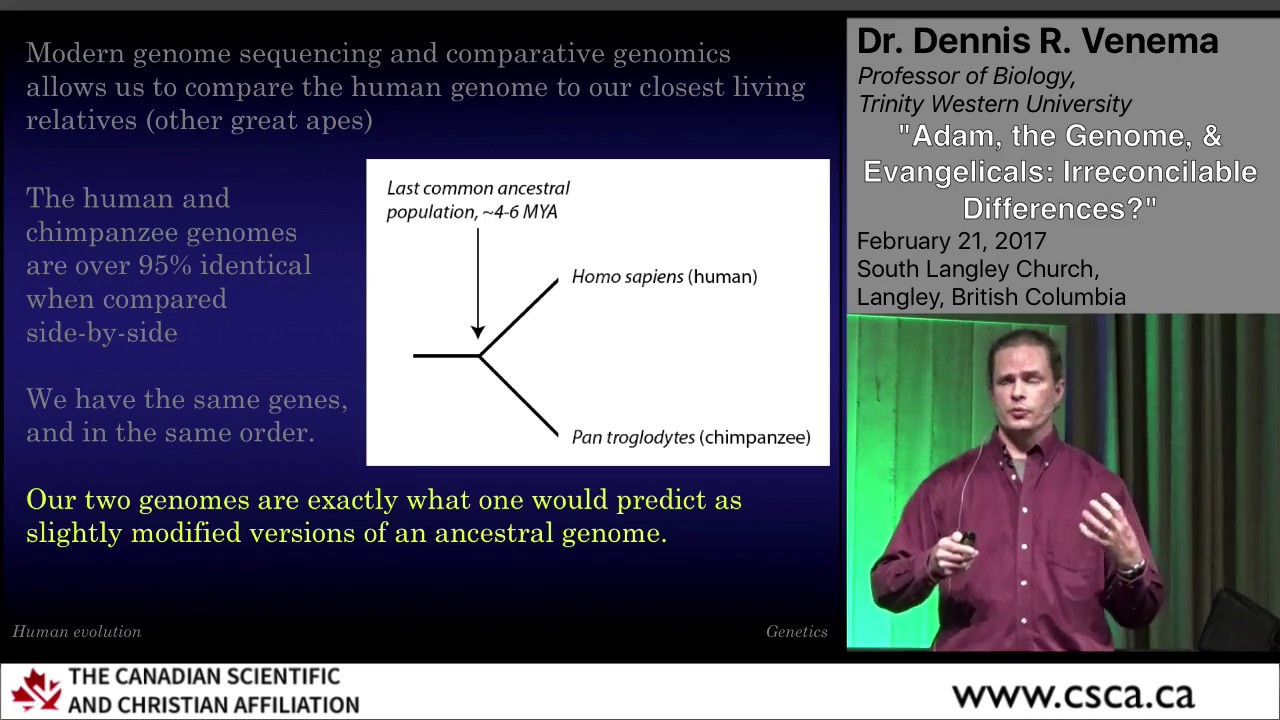 Modern genome sequencing and comparative genomics allows us to compare the human genome to our closest living relatives (other great apes)

The human and chimpanzee genomes are over 95% identical when compared side-by-side

We have the same genes, and in the same order.

Last common ancestral population, ~4-6 MYA

Homo sapiens (human)

Pan troglodytes (chimpanzee)

Our two genomes are exactly what one would predict as slightly modified versions of an ancestral genome.

Human evolution

Genetics

Dr. Dennis R. Venema

Professor of Biology, Trinity Western University

"Adam, the Genome, & Evangelicals: Irreconcilable Differences?"

February 21, 2017
South Langley Church,
Langley, British Columbia

THE CANADIAN SCIENTIFIC AND CHRISTIAN AFFILIATION

www.csca.ca